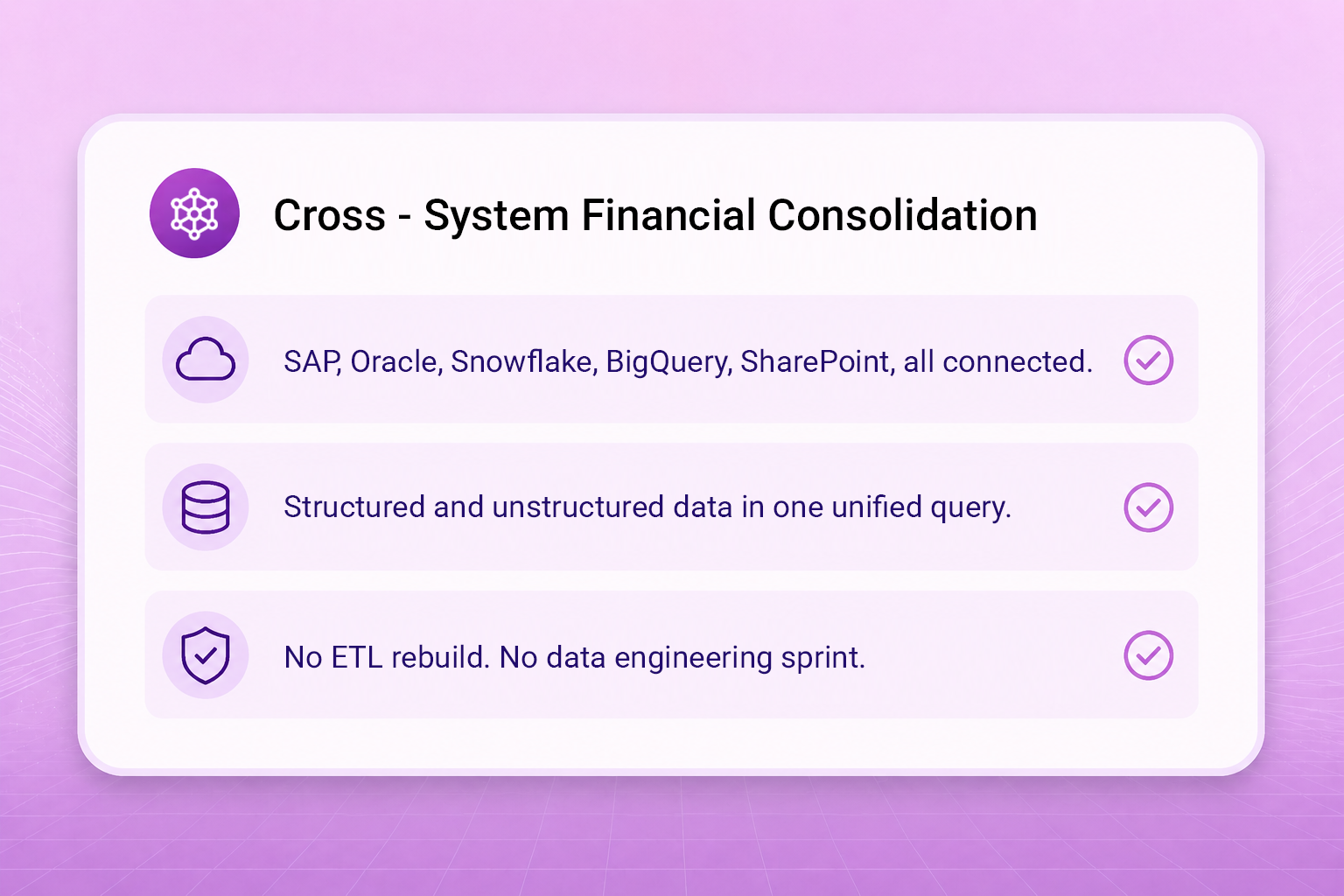 Cross - System Financial Consolidation

SAP, Oracle, Snowflake, BigQuery, SharePoint, all connected.

Structured and unstructured data in one unified query.

No ETL rebuild. No data engineering sprint.